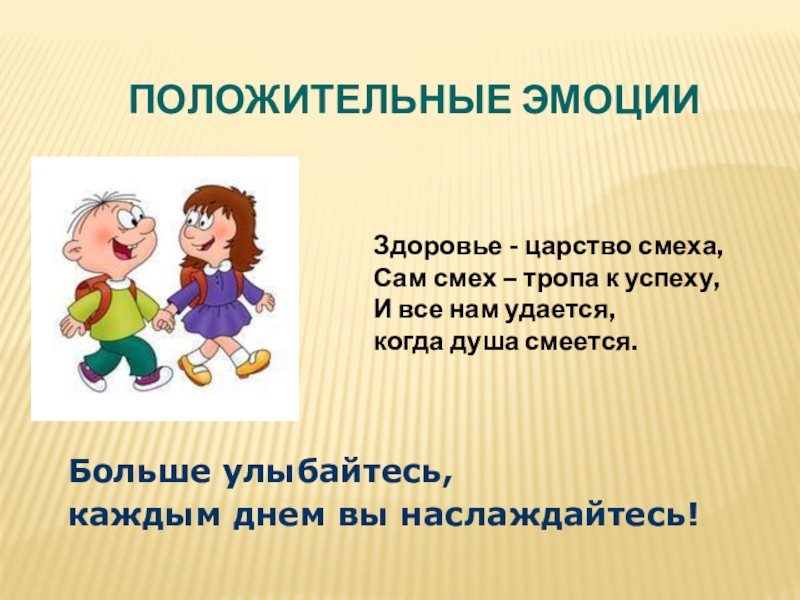 ПОЛОЖИТЕЛЬНЫЕ ЭМОЦИИ

Здоровье - царство смеха,
Сам смех – тропа к успеху,
И все нам удается,
когда душа смеется.

Больше улыбайтесь,
каждым днем вы наслаждайтесь!